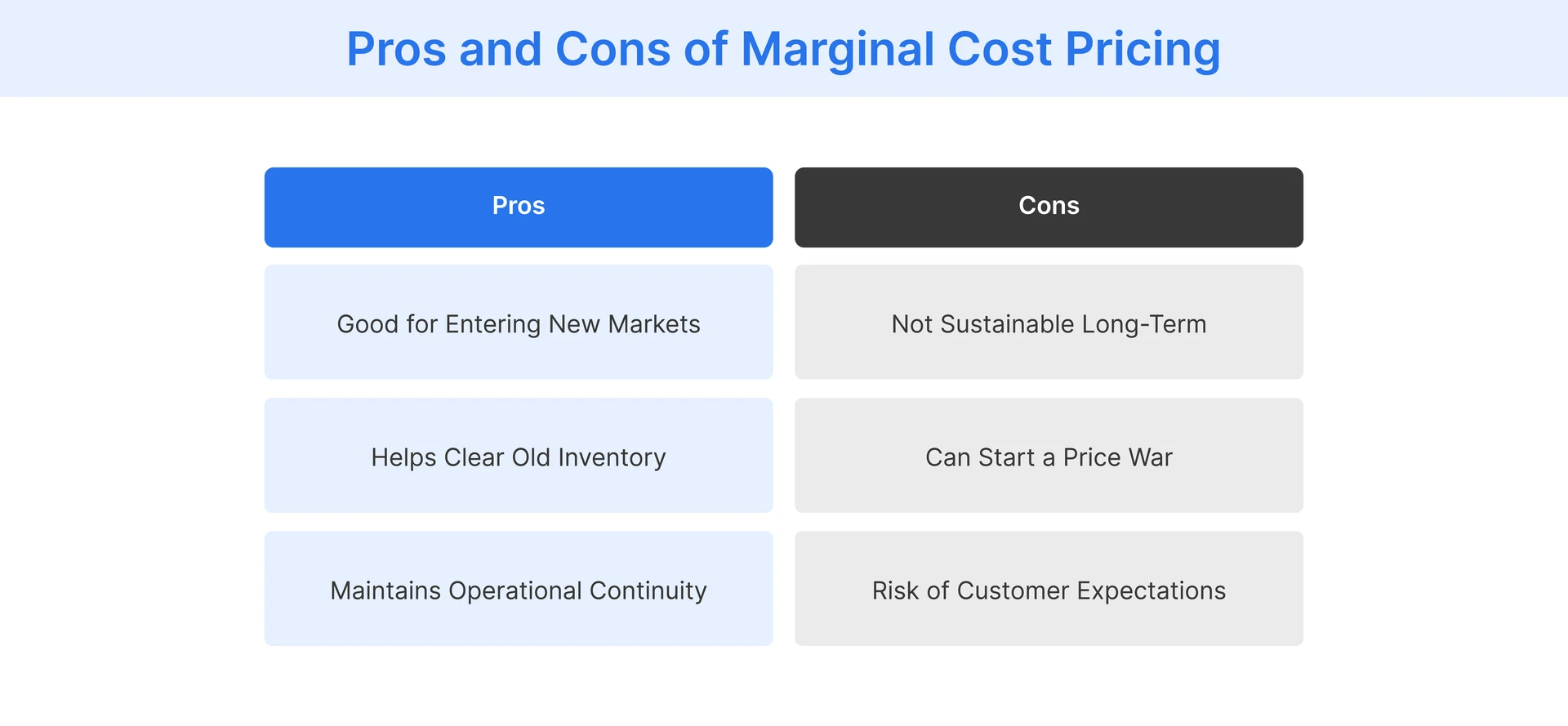 Pros and Cons of Marginal Cost Pricing

| Pros | Cons |
|---|---|
| Good for Entering New Markets | Not Sustainable Long-Term |
| Helps Clear Old Inventory | Can Start a Price War |
| Maintains Operational Continuity | Risk of Customer Expectations |